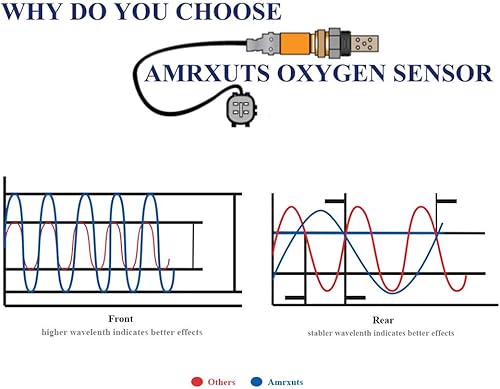 WHY DO YOU CHOOSE

AMRXUTS OXYGEN SENSOR

Front
higher wavelenth indicates better effects

Rear
stabler wavelenth indicates better effects

Others Amrxuts